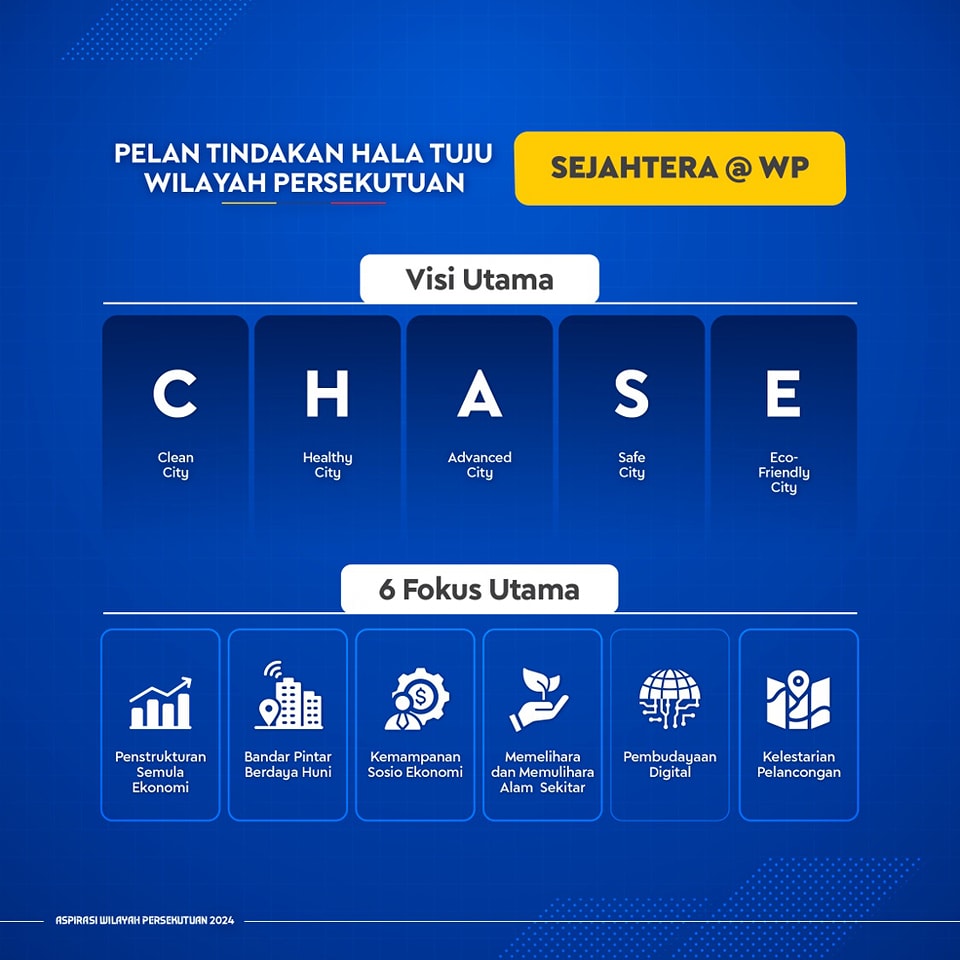 PELAN TINDAKAN HALA TUJU WILAYAH PERSEKUTUAN

SEJAHTERA @ WP

Visi Utama

C
Clean City

H
Healthy City

A
Advanced City

S
Safe City

E
Eco-Friendly City

6 Fokus Utama

Penstrukturan Semula Ekonomi

Bandar Pintar Berdaya Huni

Kemampanan Sosio Ekonomi

Memelihara dan Memulihara Alam Sekitar

Pembudayaan Digital

Kelestarian Pelancongan

ASPIRASI WILAYAH PERSEKUTUAN 2024